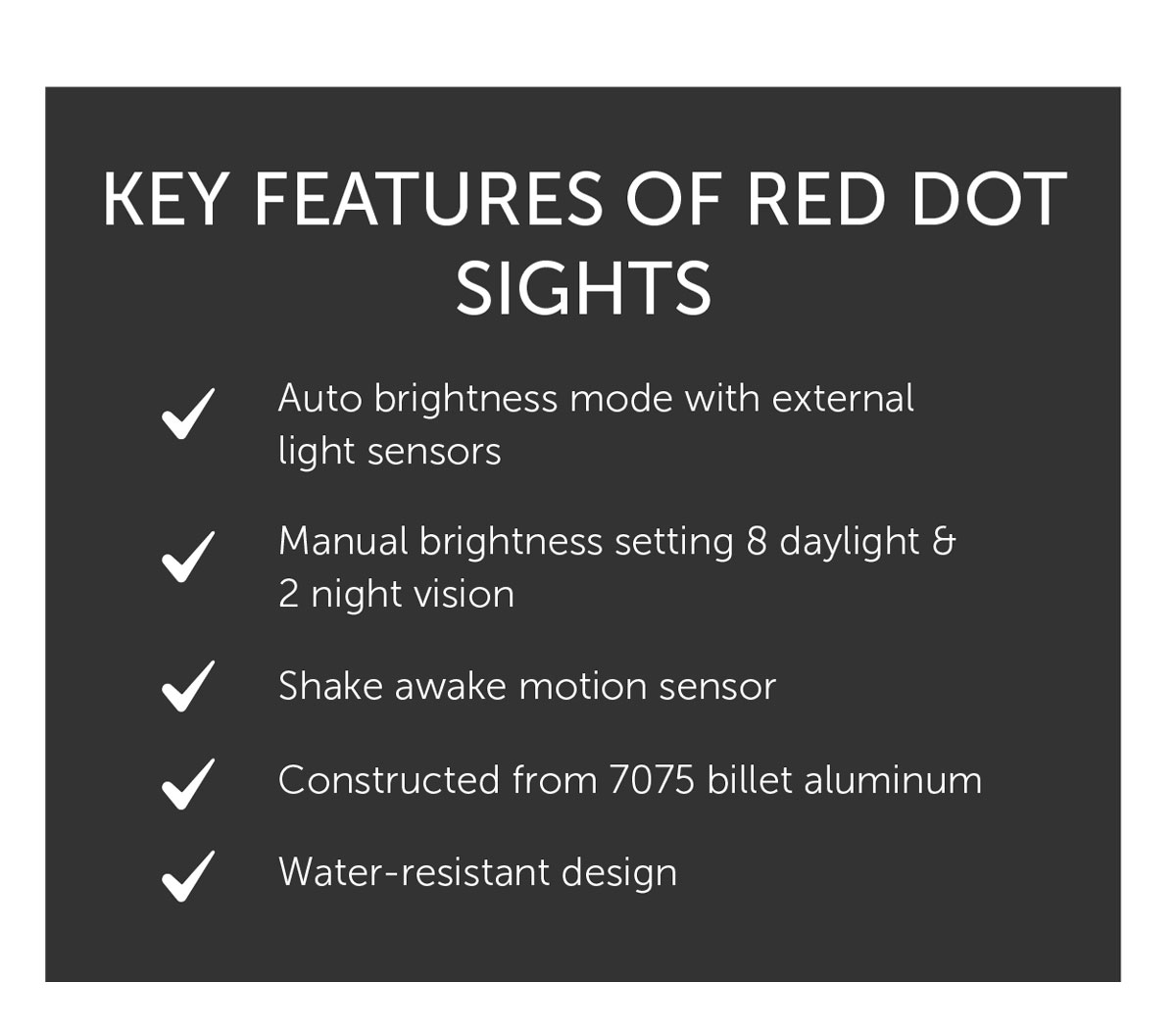 KEY FEATURES OF RED DOT SIGHTS

✓ Auto brightness mode with external light sensors

✓ Manual brightness setting 8 daylight & 2 night vision

✓ Shake awake motion sensor

✓ Constructed from 7075 billet aluminum

✓ Water-resistant design